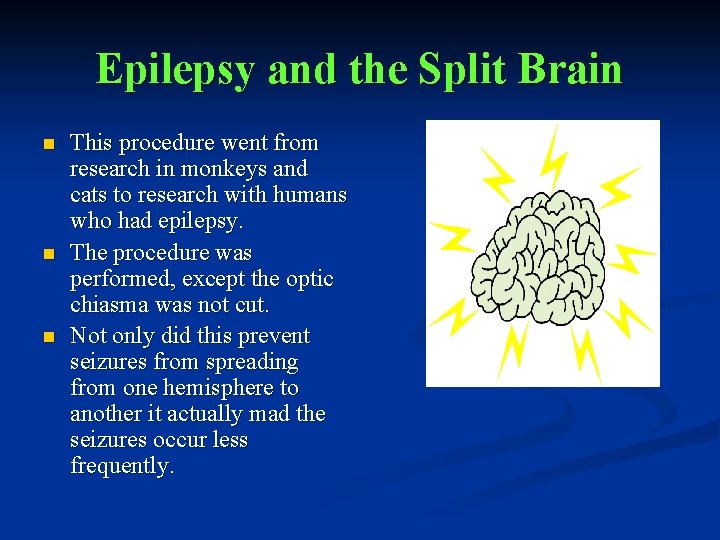 Epilepsy and the Split Brain

- This procedure went from research in monkeys and cats to research with humans who had epilepsy.
- The procedure was performed, except the optic chiasma was not cut.
- Not only did this prevent seizures from spreading from one hemisphere to another it actually mad the seizures occur less frequently.